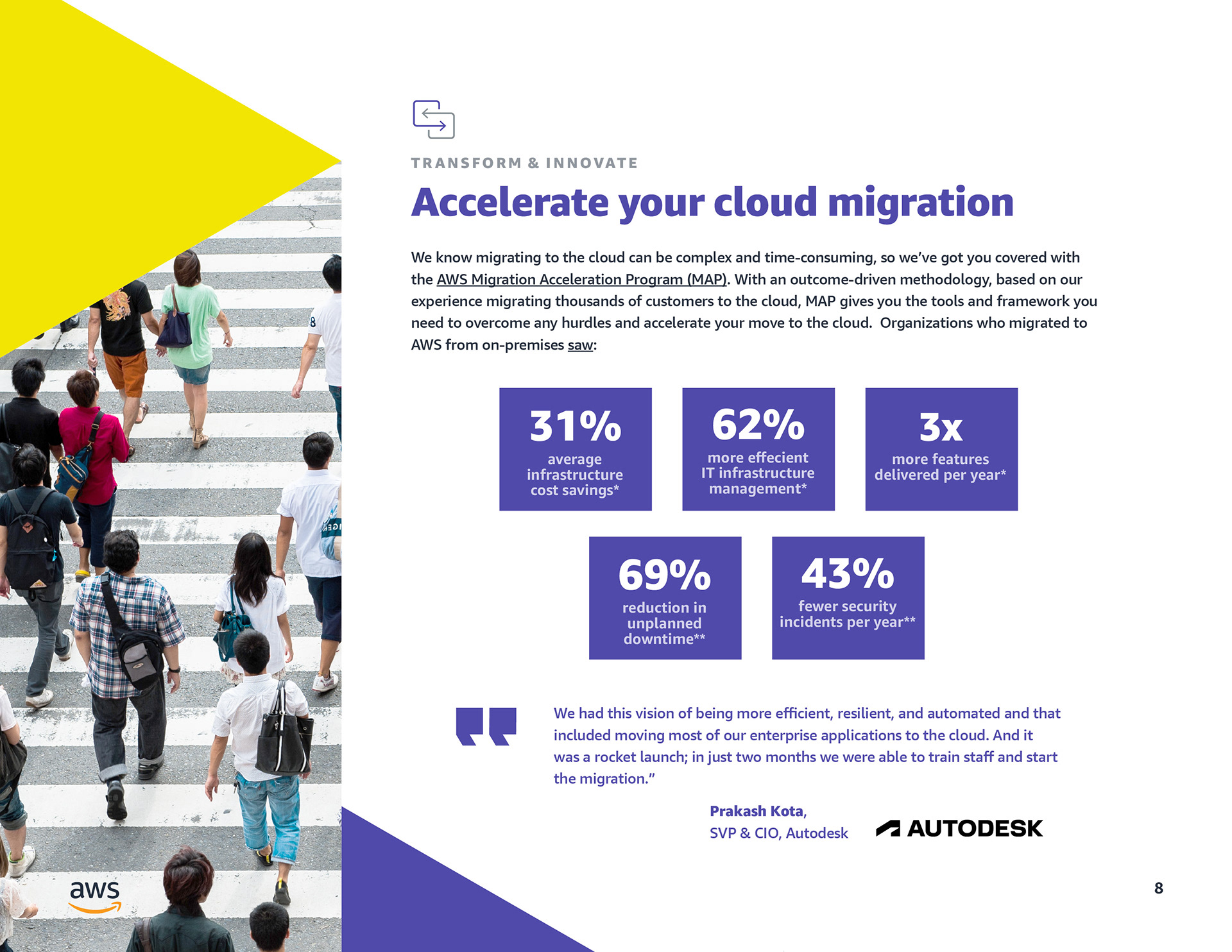 TRANSFORM & INNOVATE

Accelerate your cloud migration

We know migrating to the cloud can be complex and time-consuming, so we've got you covered with the AWS Migration Acceleration Program (MAP). With an outcome-driven methodology, based on our experience migrating thousands of customers to the cloud, MAP gives you the tools and framework you need to overcome any hurdles and accelerate your move to the cloud. Organizations who migrated to AWS from on-premises saw:

31%
average infrastructure cost savings*

62%
more effecient IT infrastructure management*

3x
more features delivered per year*

69%
reduction in unplanned downtime**

43%
fewer security incidents per year**

We had this vision of being more efficient, resilient, and automated and that included moving most of our enterprise applications to the cloud. And it was a rocket launch; in just two months we were able to train staff and start the migration."

Prakash Kota,
SVP & CIO, Autodesk

AUTODESK

aws

8